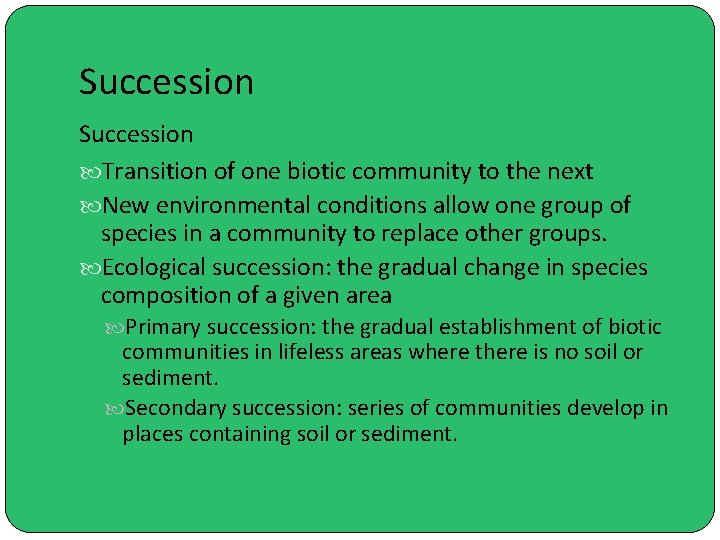 Succession

Succession

Transition of one biotic community to the next

New environmental conditions allow one group of species in a community to replace other groups.

Ecological succession: the gradual change in species composition of a given area

Primary succession: the gradual establishment of biotic communities in lifeless areas where there is no soil or sediment.

Secondary succession: series of communities develop in places containing soil or sediment.